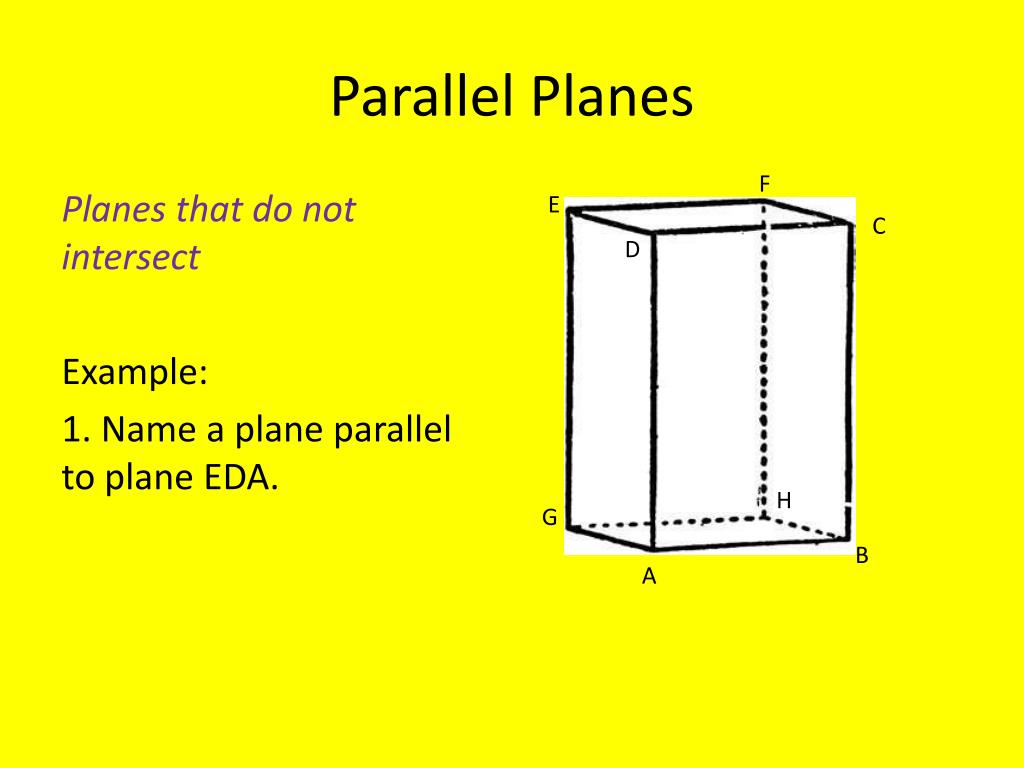 Parallel Planes

Planes that do not intersect

Example:

1. Name a plane parallel to plane EDA.

F
E
C
D
H
G
B
A